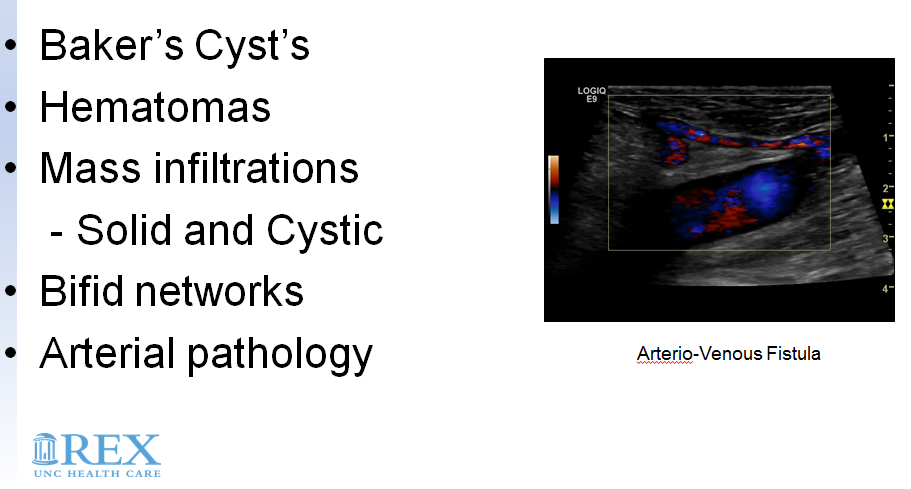 • Baker's Cyst's
• Hematomas
• Mass infiltrations
 - Solid and Cystic
• Bifid networks
• Arterial pathology

LOGIQ
E9

1
2
3
4

Arterio-Venous Fistula

REX
UNC HEALTH CARE